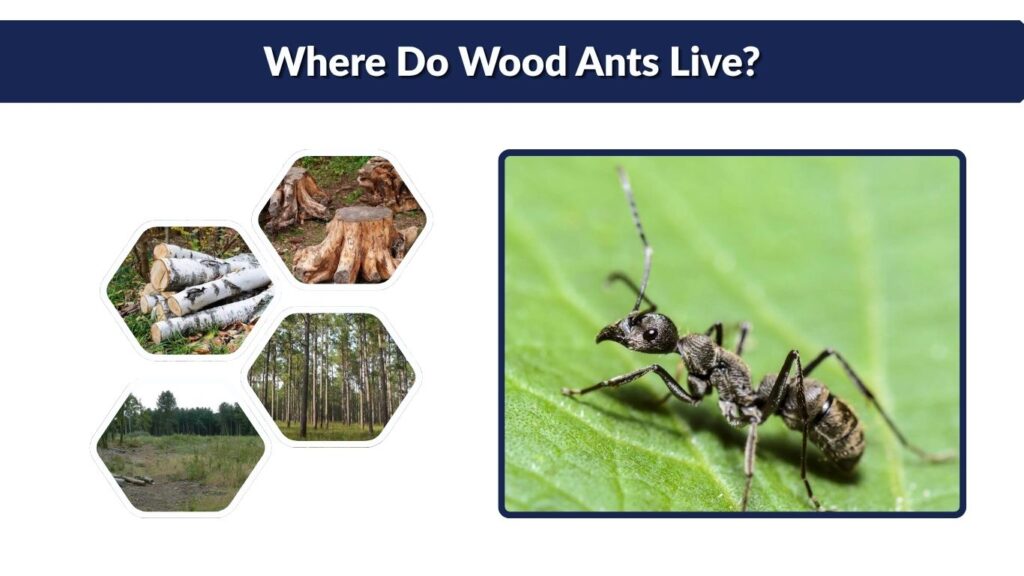 Where Do Wood Ants Live?